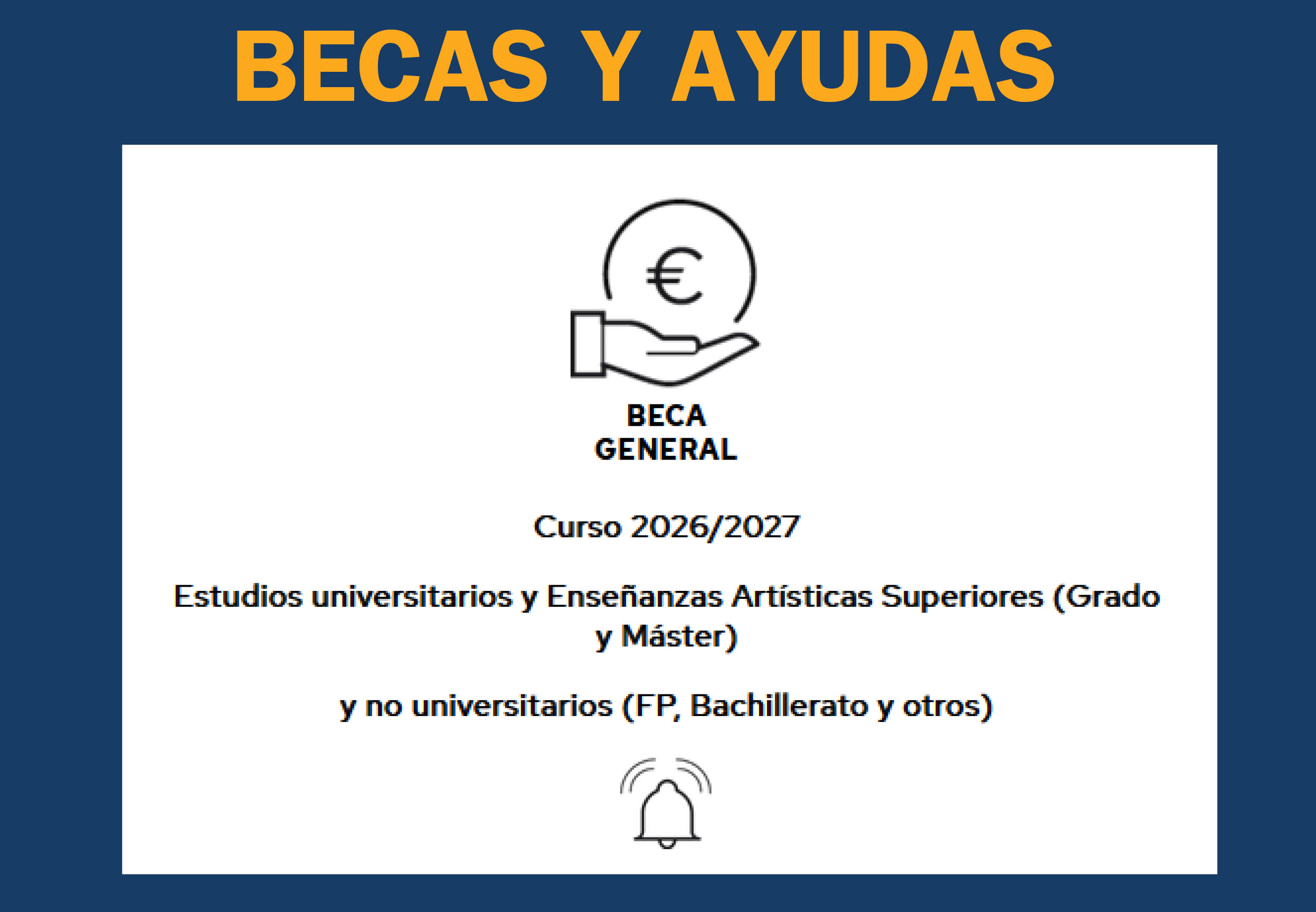 BECAS Y AYUDAS

€

BECA GENERAL

Curso 2026/2027

Estudios universitarios y Enseñanzas Artísticas Superiores (Grado y Máster)

y no universitarios (FP, Bachillerato y otros)